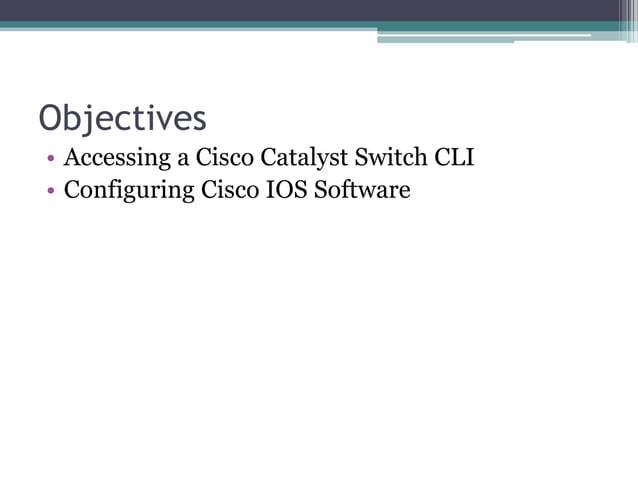 Objectives

• Accessing a Cisco Catalyst Switch CLI
• Configuring Cisco IOS Software